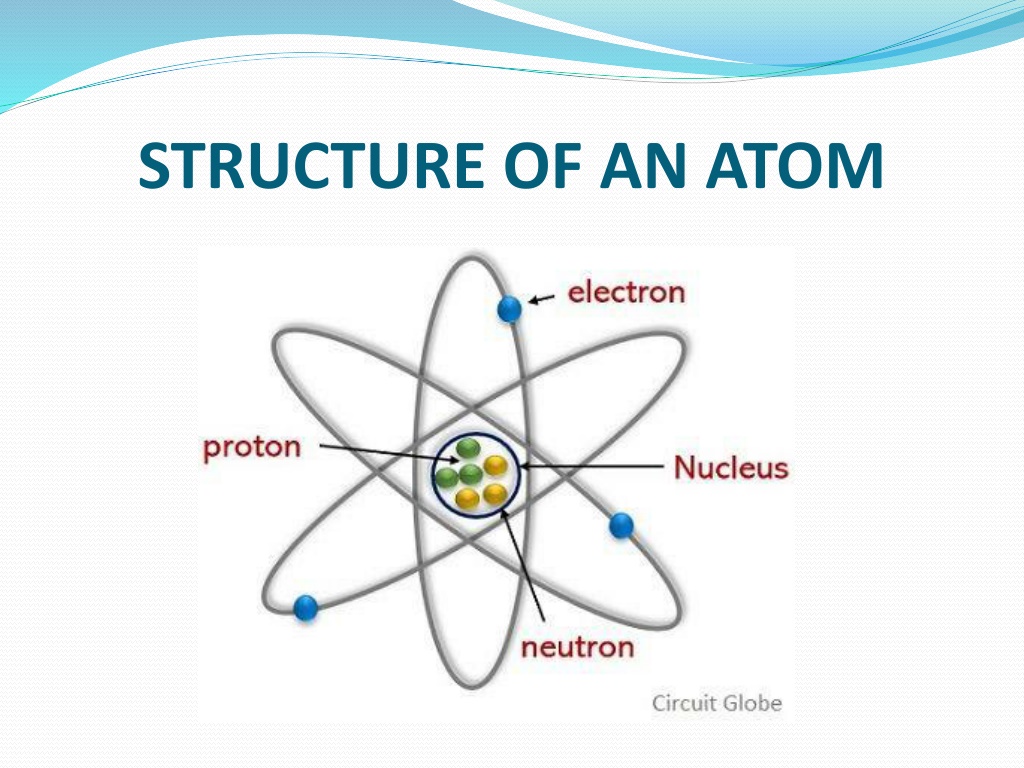 STRUCTURE OF AN ATOM

electron
proton
Nucleus
neutron
Circuit Globe